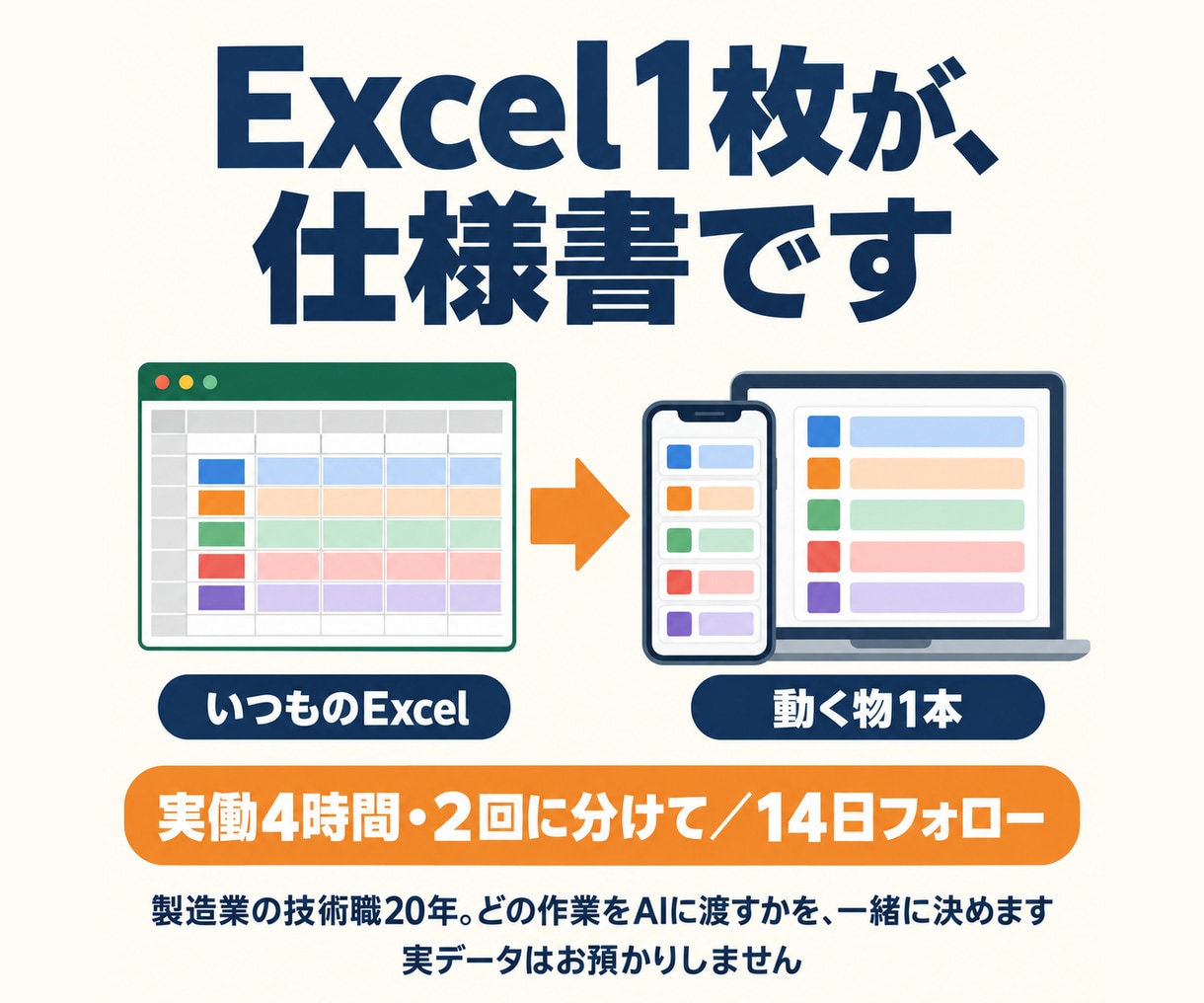 Excel1枚が、
仕様書です

いつものExcel

動く物1本

実働4時間・2回に分けて／14日フォロー

製造業の技術職20年。どの作業をAIに渡すかを、一緒に決めます
実データはお預かりしません